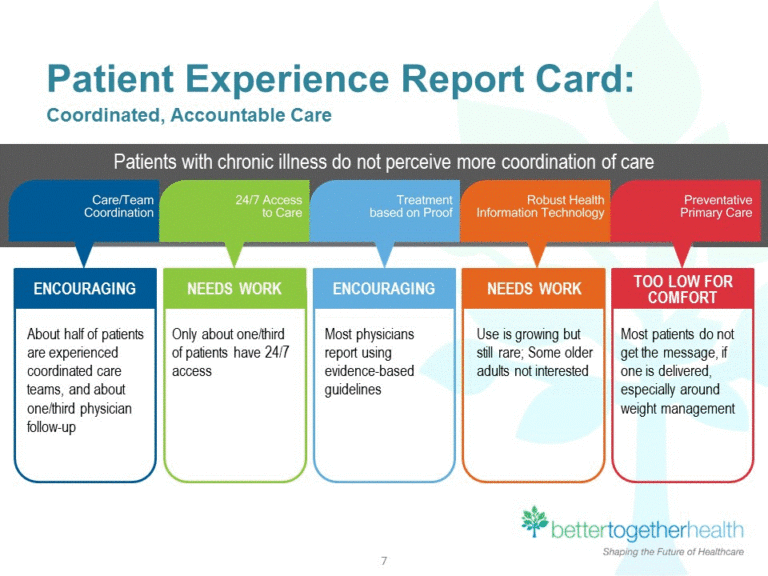 Patient Experience Report Card:
Coordinated, Accountable Care

Patients with chronic illness do not perceive more coordination of care

Care/Team Coordination

24/7 Access to Care

Treatment based on Proof

Robust Health Information Technology

Preventative Primary Care

ENCOURAGING

About half of patients are experienced coordinated care teams, and about one/third physician follow-up

NEEDS WORK

Only about one/third of patients have 24/7 access

ENCOURAGING

Most physicians report using evidence-based guidelines

NEEDS WORK

Use is growing but still rare; Some older adults not interested

TOO LOW FOR COMFORT

Most patients do not get the message, if one is delivered, especially around weight management

bettertogetherhealth
Shaping the Future of Healthcare

7